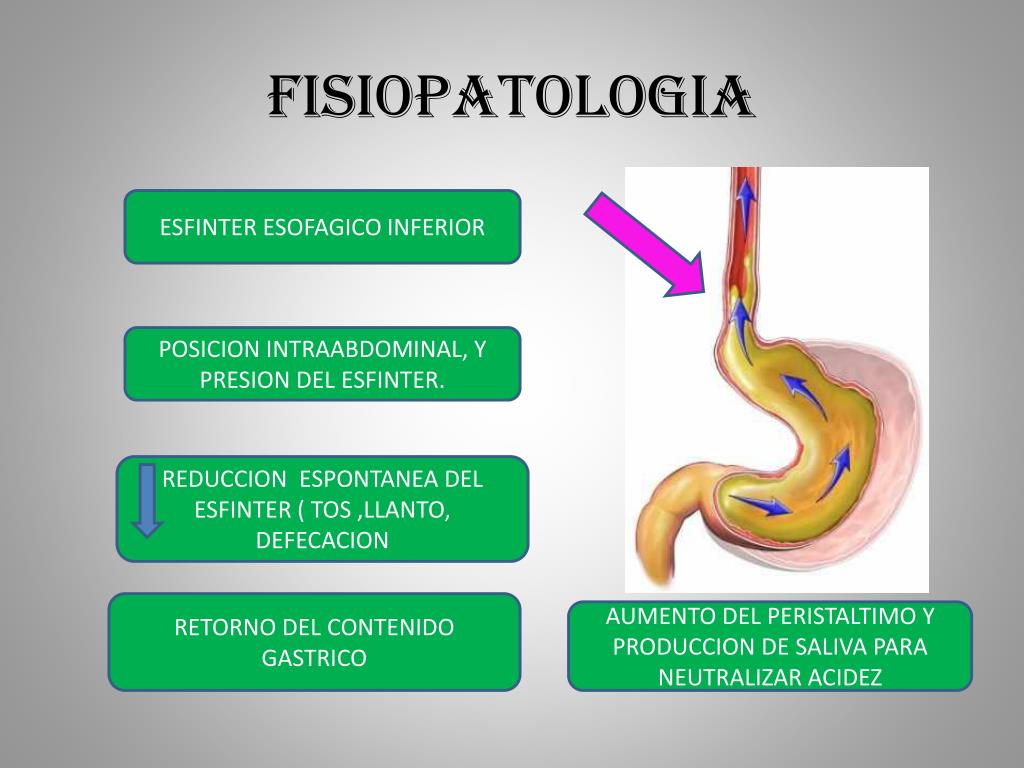 FISIOPATOLOGIA

ESFINTER ESOFAGICO INFERIOR

POSICION INTRAABDOMINAL, Y PRESION DEL ESFINTER.

REDUCCION ESPONTANEA DEL ESFINTER ( TOS ,LLANTO, DEFECACION

RETORNO DEL CONTENIDO GASTRICO

AUMENTO DEL PERISTALTIMO Y PRODUCCION DE SALIVA PARA NEUTRALIZAR ACIDEZ